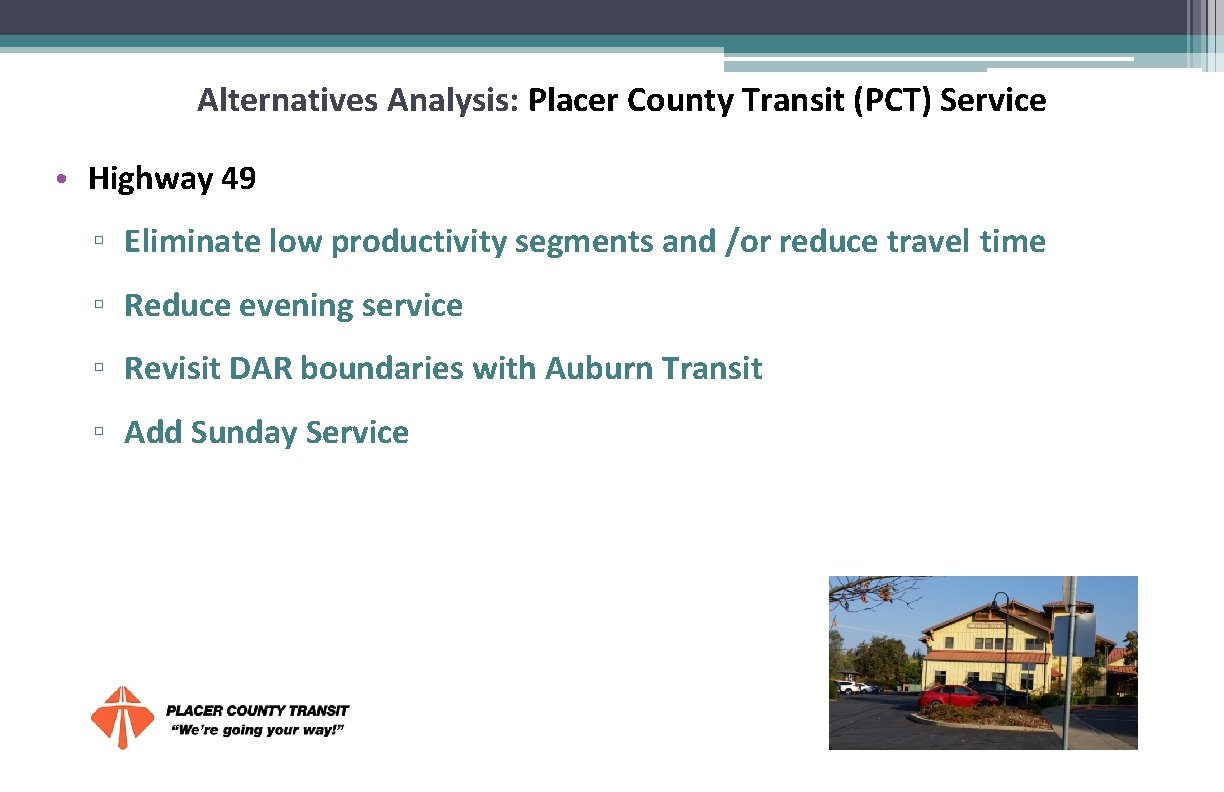 Alternatives Analysis: Placer County Transit (PCT) Service

• Highway 49

▫ Eliminate low productivity segments and /or reduce travel time

▫ Reduce evening service

▫ Revisit DAR boundaries with Auburn Transit

▫ Add Sunday Service

PLACER COUNTY TRANSIT
"We're going your way!"